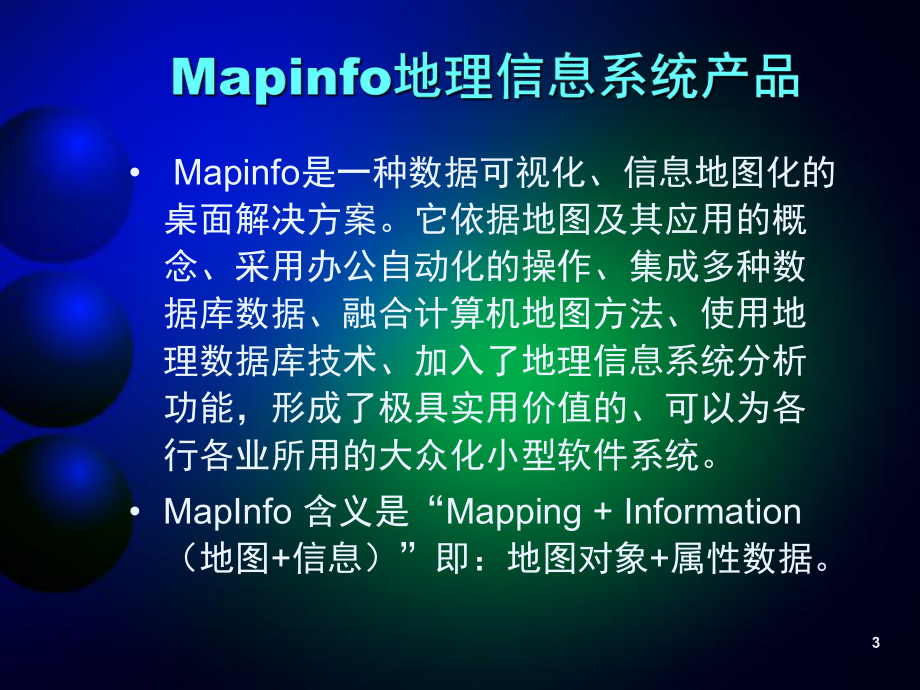 Mapinfo地理信息系统产品

• Mapinfo是一种数据可视化、信息地图化的桌面解决方案。它依据地图及其应用的概念、采用办公自动化的操作、集成多种数据库数据、融合计算机地图方法、使用地理数据库技术、加入了地理信息系统分析功能，形成了极具实用价值的、可以为各行各业所用的大众化小型软件系统。

• MapInfo 含义是“Mapping + Information（地图+信息）”即：地图对象+属性数据。

3